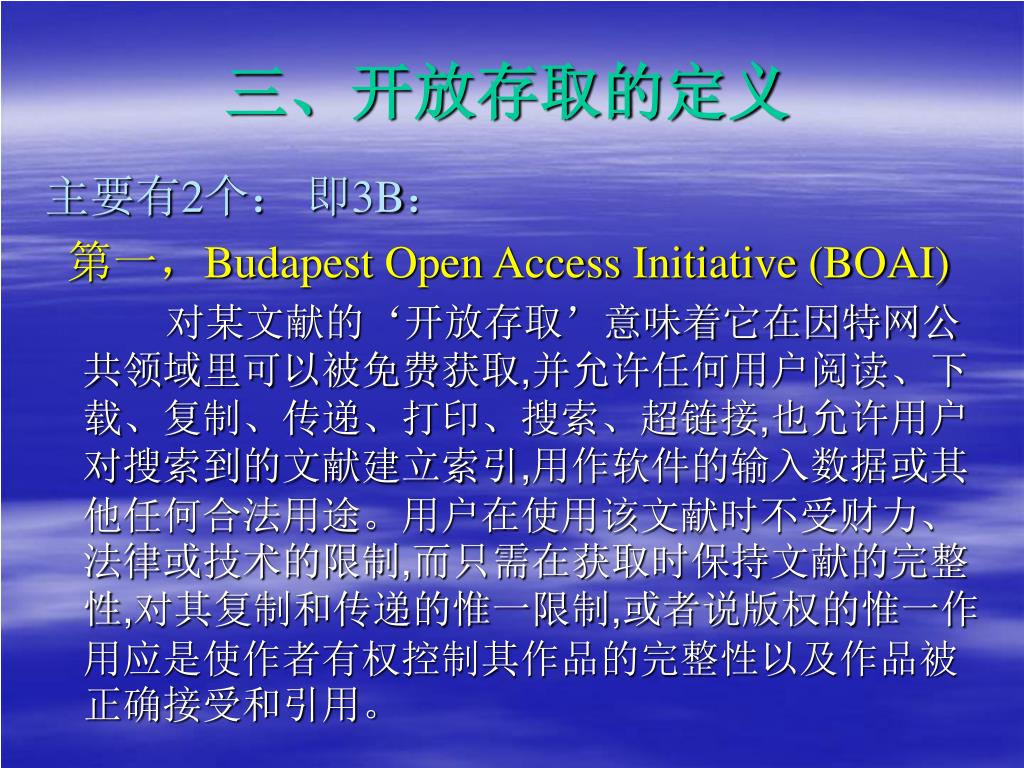 三、开放存取的定义

主要有2个： 即3B：

第一，Budapest Open Access Initiative (BOAI)

对某文献的‘开放存取’意味着它在因特网公共领域里可以被免费获取,并允许任何用户阅读、下载、复制、传递、打印、搜索、超链接,也允许用户对搜索到的文献建立索引,用作软件的输入数据或其他任何合法用途。用户在使用该文献时不受财力、法律或技术的限制,而只需在获取时保持文献的完整性,对其复制和传递的惟一限制,或者说版权的惟一作用应是使作者有权控制其作品的完整性以及作品被正确接受和引用。